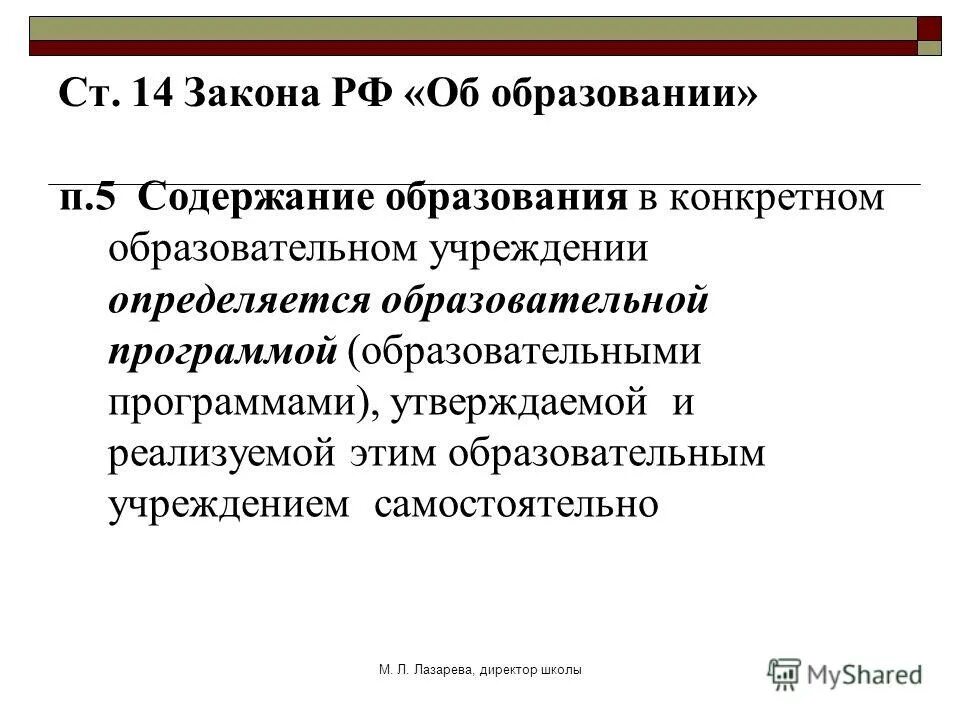 Ст. 14 Закона РФ «Об образовании»

п.5 Содержание образования в конкретном образовательном учреждении определяется образовательной программой (образовательными программами), утверждаемой и реализуемой этим образовательным учреждением самостоятельно

М. Л. Лазарева, директор школы

MyShared